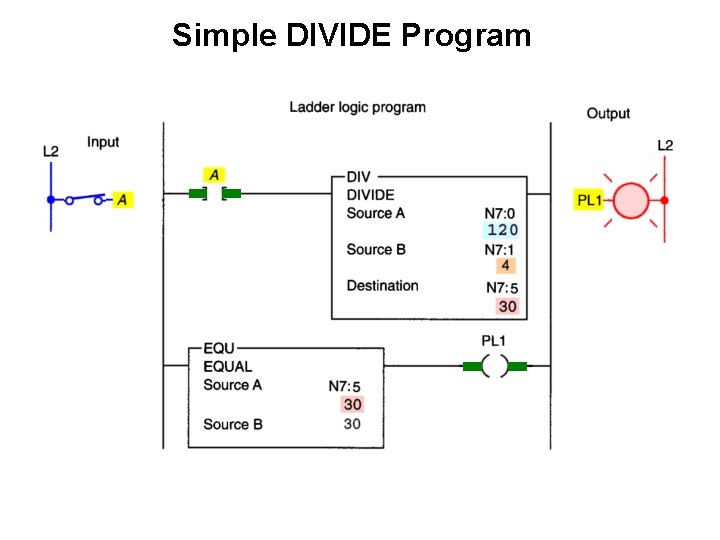 Simple DIVIDE Program

Ladder logic program

Input

L2

A

A

DIV
DIVIDE
Source A N7:0
120
Source B N7:1
4
Destination N7:5
30

Output

L2

PL1

EQU
EQUAL
Source A N7:5
30
Source B 30

PL1